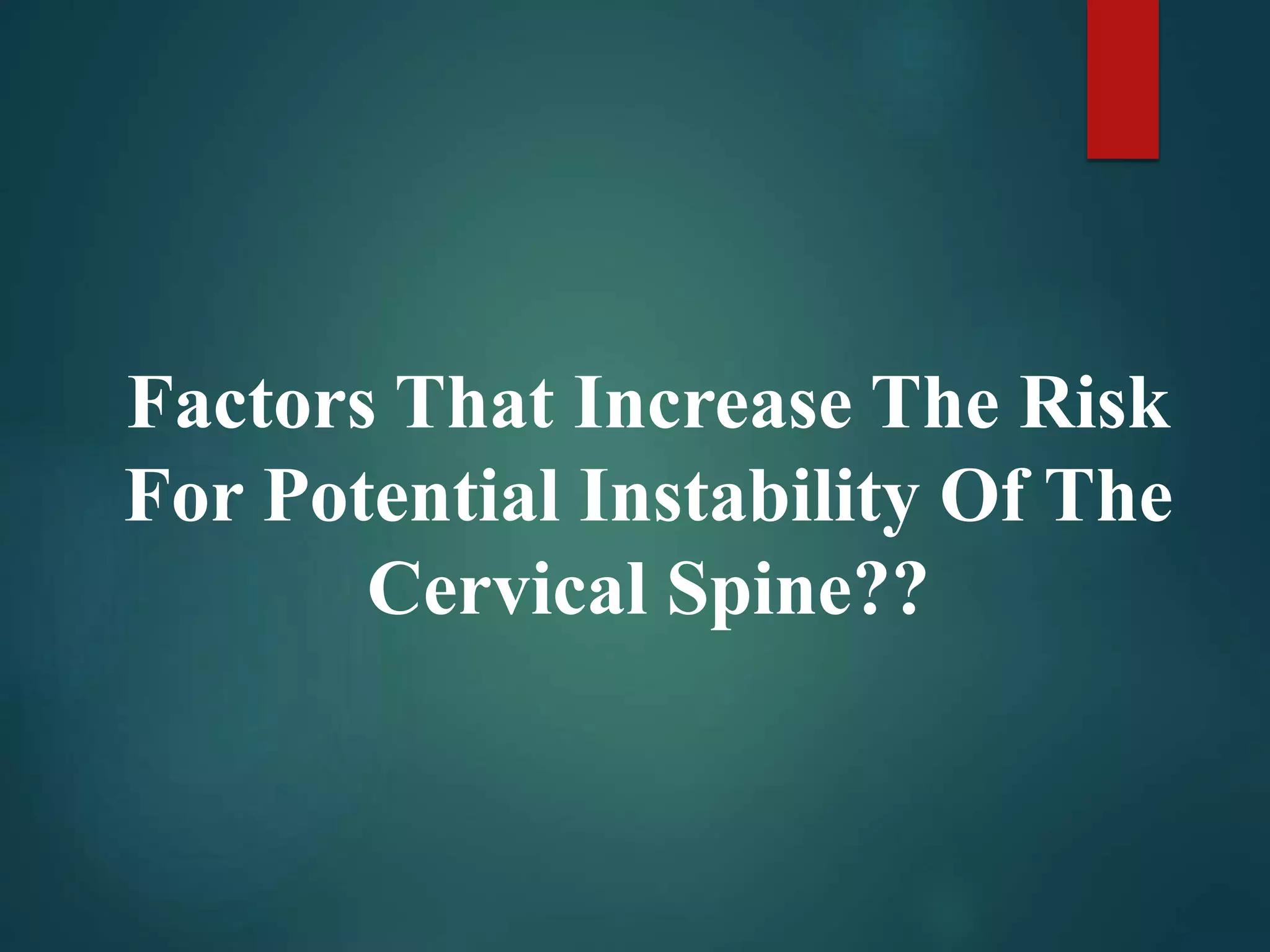 Factors That Increase The Risk For Potential Instability Of The Cervical Spine??